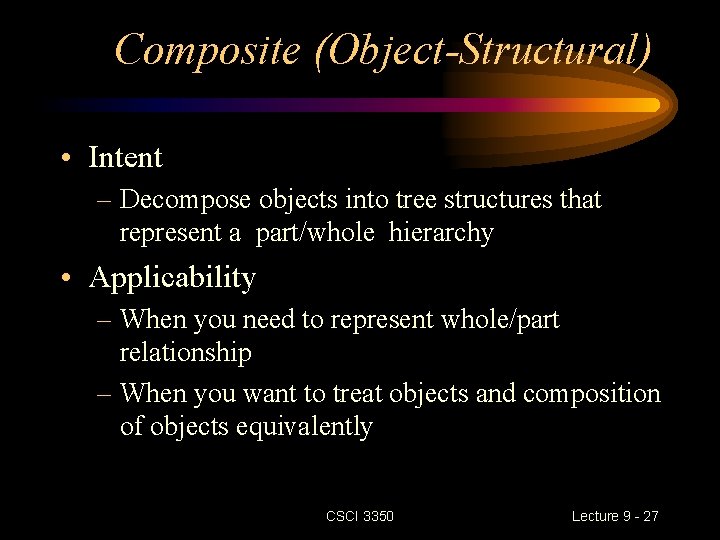 Composite (Object-Structural)

• Intent
– Decompose objects into tree structures that represent a part/whole hierarchy

• Applicability
– When you need to represent whole/part relationship
– When you want to treat objects and composition of objects equivalently

CSCI 3350

Lecture 9 - 27